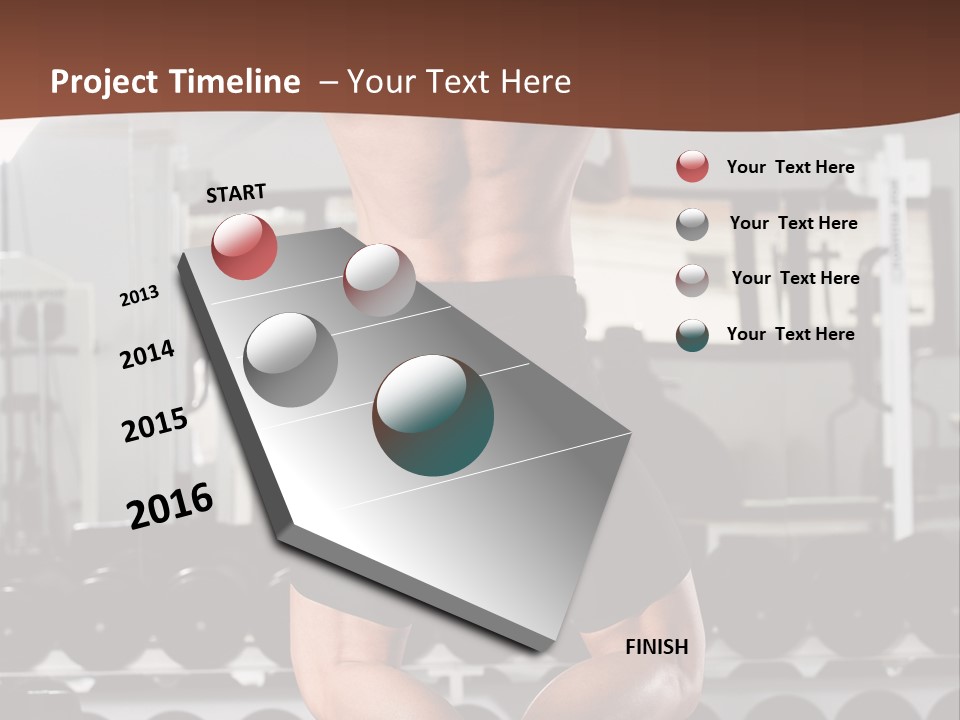 Project Timeline – Your Text Here

START

2013

2014

2015

2016

FINISH

Your Text Here

Your Text Here

Your Text Here

Your Text Here